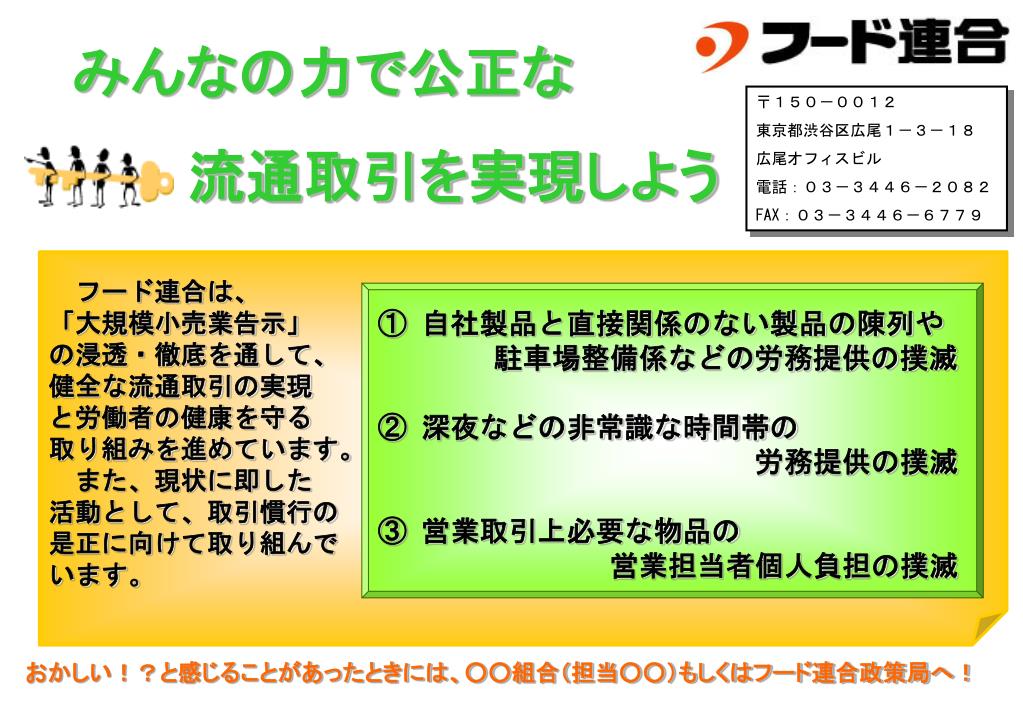 みんなの力で公正な

流通取引を実現しよう

フード連合

〒１５０－００１２
東京都渋谷区広尾１－３－１８
広尾オフィスビル
電話：０３－３４４６－２０８２
FAX：０３－３４４６－６７７９

フード連合は、「大規模小売業告示」の浸透・徹底を通して、健全な流通取引の実現と労働者の健康を守る取り組みを進めています。

また、現状に即した活動として、取引慣行の是正に向けて取り組んでいます。

① 自社製品と直接関係のない製品の陳列や駐車場整備係などの労務提供の撲滅

② 深夜などの非常識な時間帯の労務提供の撲滅

③ 営業取引上必要な物品の営業担当者個人負担の撲滅

おかしい！？と感じることがあったときには、〇〇組合（担当〇〇）もしくはフード連合政策局へ！